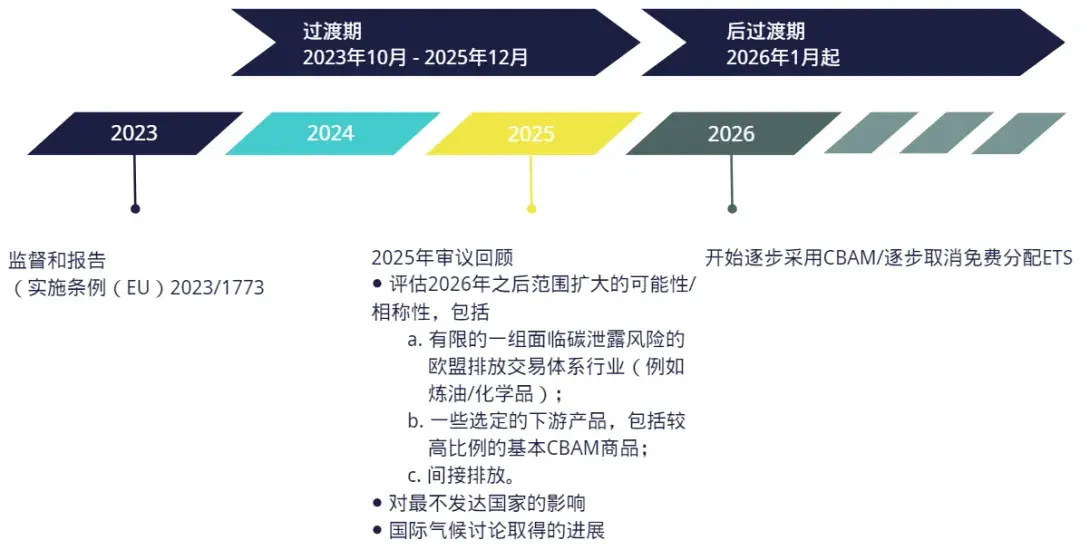 过渡期
2023年10月 - 2025年12月

后过渡期
2026年1月起

2023

2024

2025

2026

监督和报告
（实施条例（EU）2023/1773

2025年审议回顾
● 评估2026年之后范围扩大的可能性/相称性，包括
a. 有限的一组面临碳泄露风险的欧盟排放交易体系行业（例如炼油/化学品）；
b. 一些选定的下游产品，包括较高比例的基本CBAM商品；
c. 间接排放。
● 对最不发达国家的影响
● 国际气候讨论取得的进展

开始逐步采用CBAM/逐步取消免费分配ETS